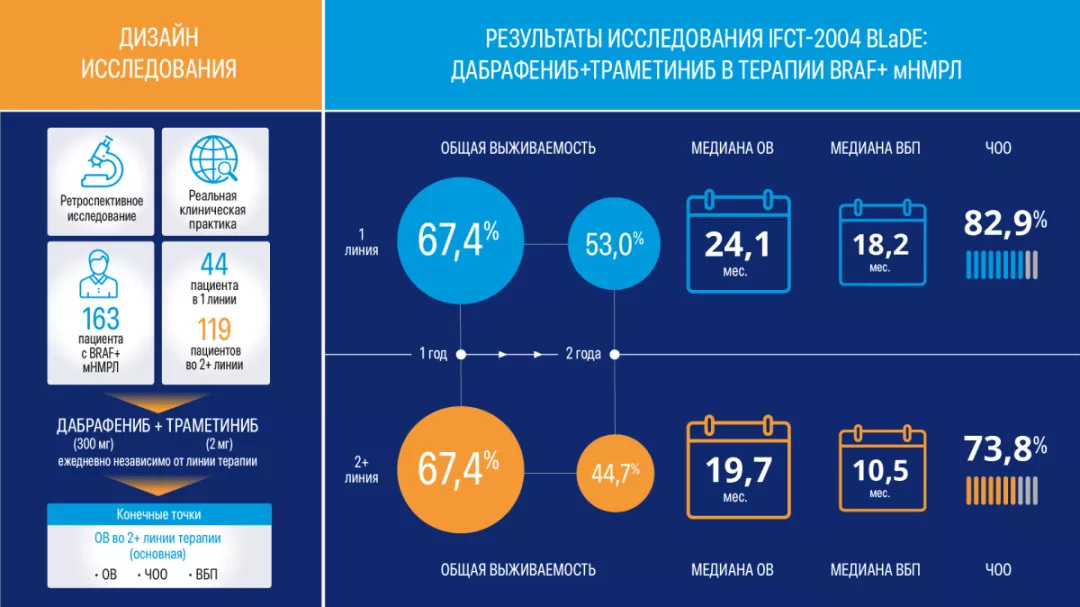 ДИЗАЙН ИССЛЕДОВАНИЯ

Ретроспективное исследование

Реальная клиническая практика

163 пациента с BRAF+ мНМРЛ

44 пациента в 1 линии

119 пациентов во 2+ линии

ДАБРАФЕНИБ + ТРАМЕТИНИБ
(300 мг) (2 мг)
ежедневно независимо от линии терапии

Конечные точки
ОВ во 2+ линии терапии (основная)
• ОВ • ЧОО • ВБП

РЕЗУЛЬТАТЫ ИССЛЕДОВАНИЯ IFCT-2004 BLaDE: ДАБРАФЕНИБ+ТРАМЕТИНИБ В ТЕРАПИИ BRAF+ мНМРЛ

ОБЩАЯ ВЫЖИВАЕМОСТЬ

МЕДИАНА ОВ

МЕДИАНА ВБП

ЧОО

1 линия

67,4%

53,0%

24,1 мес.

18,2 мес.

82,9%

1 год

2 года

2+ линия

67,4%

44,7%

19,7 мес.

10,5 мес.

73,8%

ОБЩАЯ ВЫЖИВАЕМОСТЬ

МЕДИАНА ОВ

МЕДИАНА ВБП

ЧОО